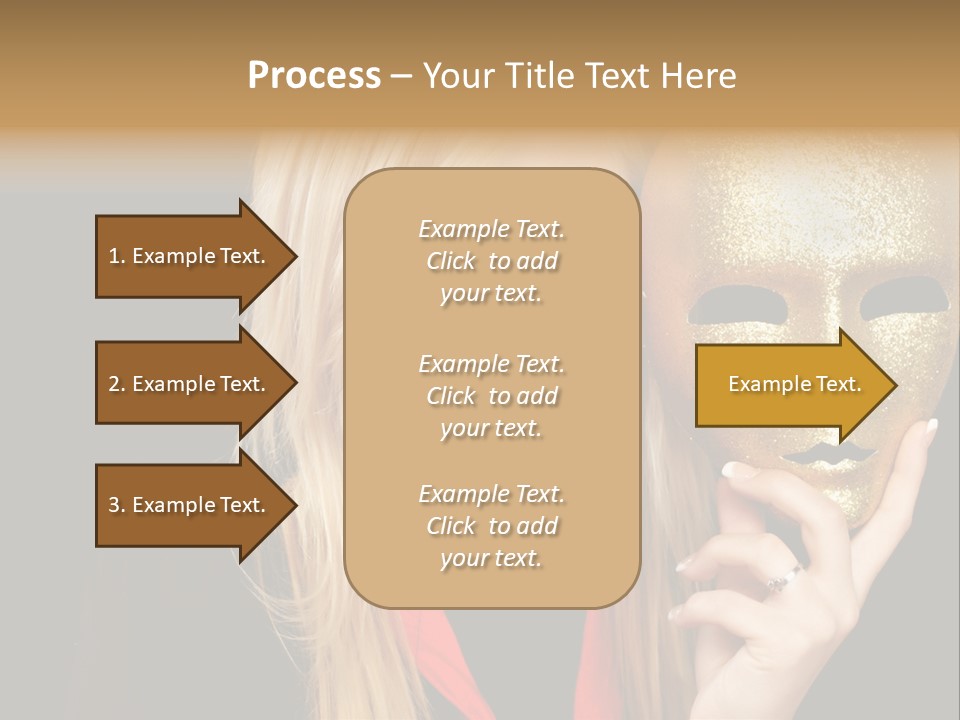 Process – Your Title Text Here

1. Example Text.

2. Example Text.

3. Example Text.

Example Text. Click to add your text.

Example Text. Click to add your text.

Example Text. Click to add your text.

Example Text.